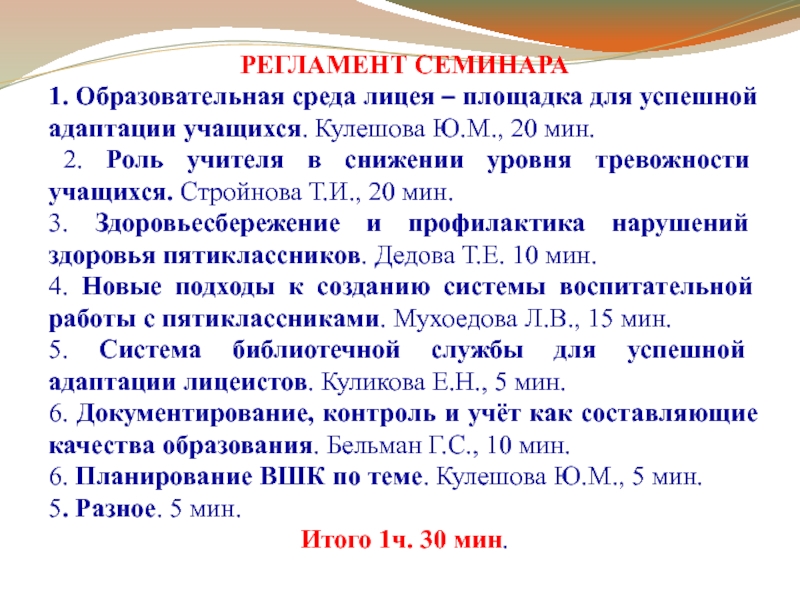 РЕГЛАМЕНТ СЕМИНАРА

1. Образовательная среда лицея – площадка для успешной адаптации учащихся. Кулешова Ю.М., 20 мин.

2. Роль учителя в снижении уровня тревожности учащихся. Стройнова Т.И., 20 мин.

3. Здоровьесбережение и профилактика нарушений здоровья пятиклассников. Дедова Т.Е. 10 мин.

4. Новые подходы к созданию системы воспитательной работы с пятиклассниками. Мухоедова Л.В., 15 мин.

5. Система библиотечной службы для успешной адаптации лицеистов. Куликова Е.Н., 5 мин.

6. Документирование, контроль и учёт как составляющие качества образования. Бельман Г.С., 10 мин.

6. Планирование ВШК по теме. Кулешова Ю.М., 5 мин.

5. Разное. 5 мин.

Итого 1ч. 30 мин.